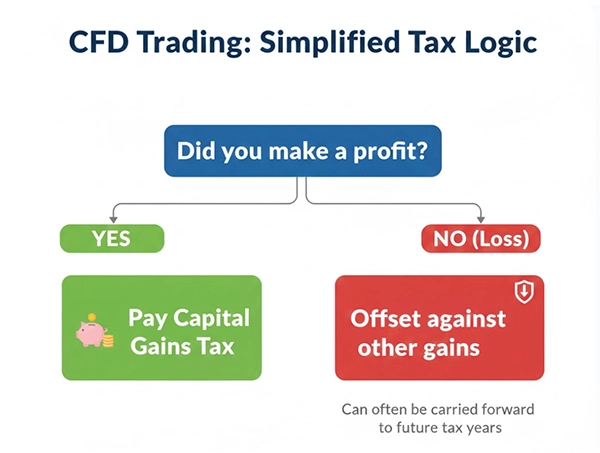 CFD Trading: Simplified Tax Logic

Did you make a profit?

YES

NO (Loss)

Pay Capital Gains Tax

Offset against other gains

Can often be carried forward to future tax years